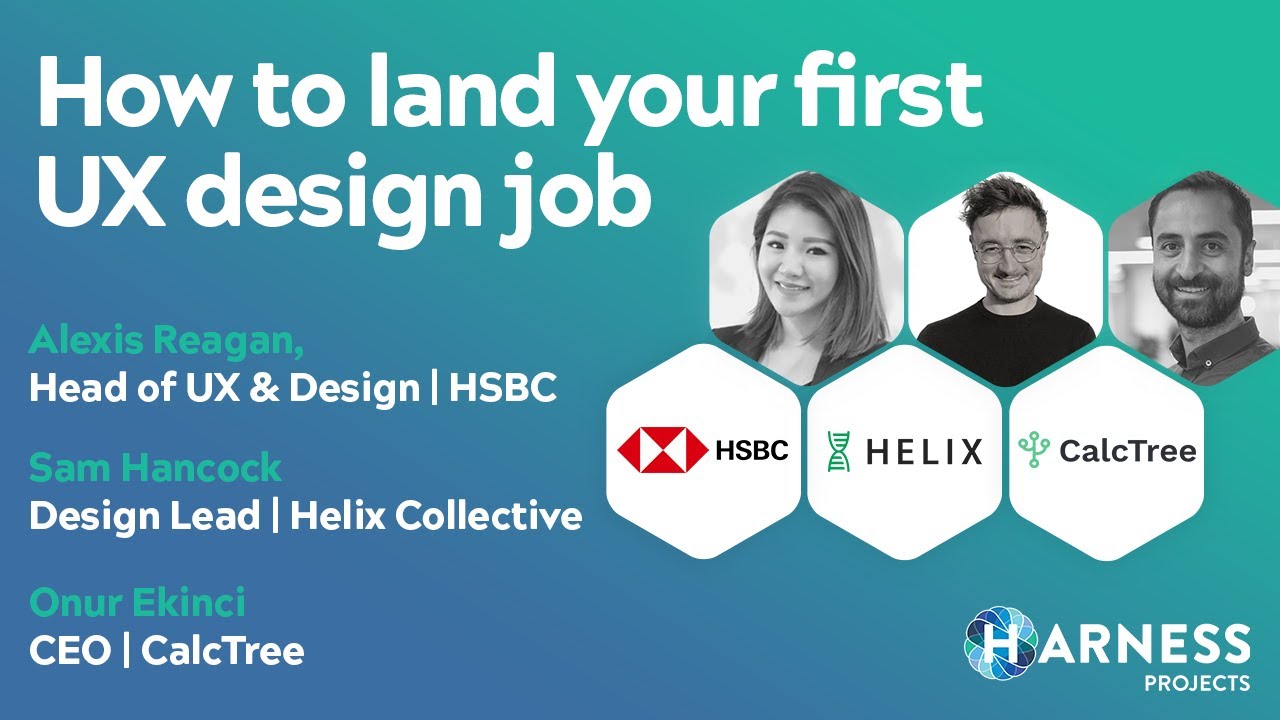 How to land your first UX design job

Alexis Reagan,
Head of UX & Design | HSBC

Sam Hancock
Design Lead | Helix Collective

Onur Ekinci
CEO | CalcTree

HSBC

HELIX

CalcTree

HARNESS
PROJECTS